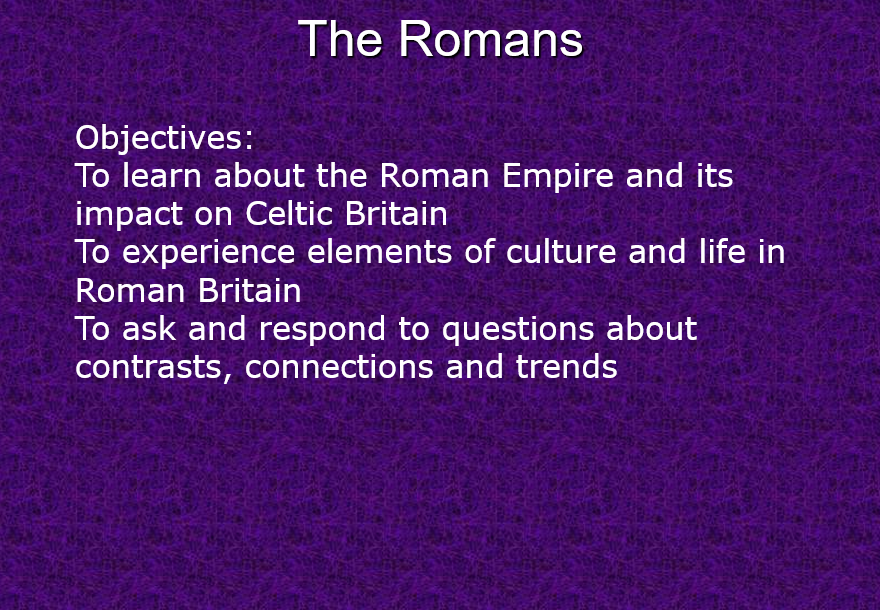 The Romans

Objectives:
To learn about the Roman Empire and its impact on Celtic Britain
To experience elements of culture and life in Roman Britain
To ask and respond to questions about contrasts, connections and trends